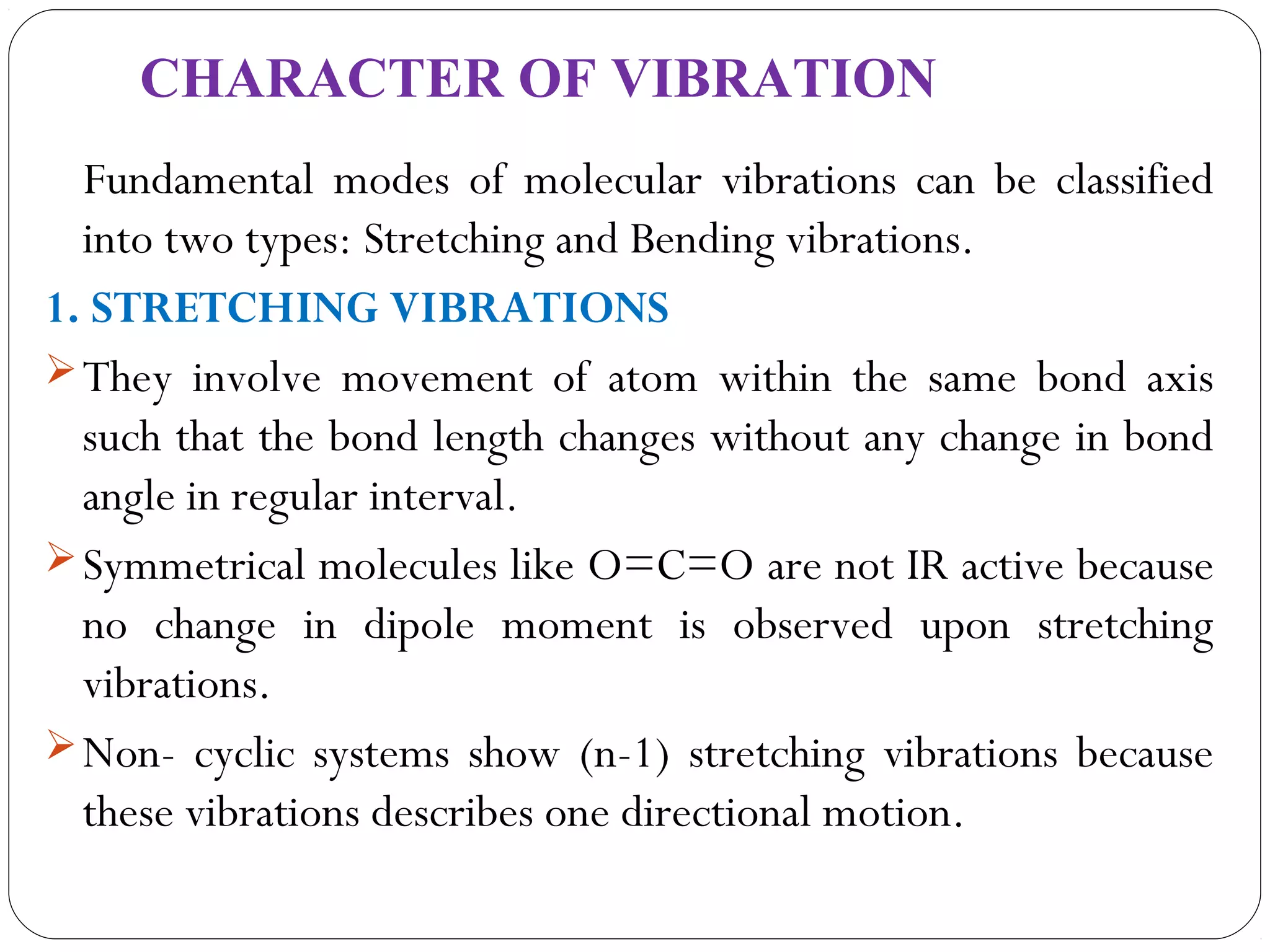 CHARACTER OF VIBRATION

Fundamental modes of molecular vibrations can be classified into two types: Stretching and Bending vibrations.

1. STRETCHING VIBRATIONS

➢ They involve movement of atom within the same bond axis such that the bond length changes without any change in bond angle in regular interval.

➢ Symmetrical molecules like O=C=O are not IR active because no change in dipole moment is observed upon stretching vibrations.

➢ Non- cyclic systems show (n-1) stretching vibrations because these vibrations describes one directional motion.